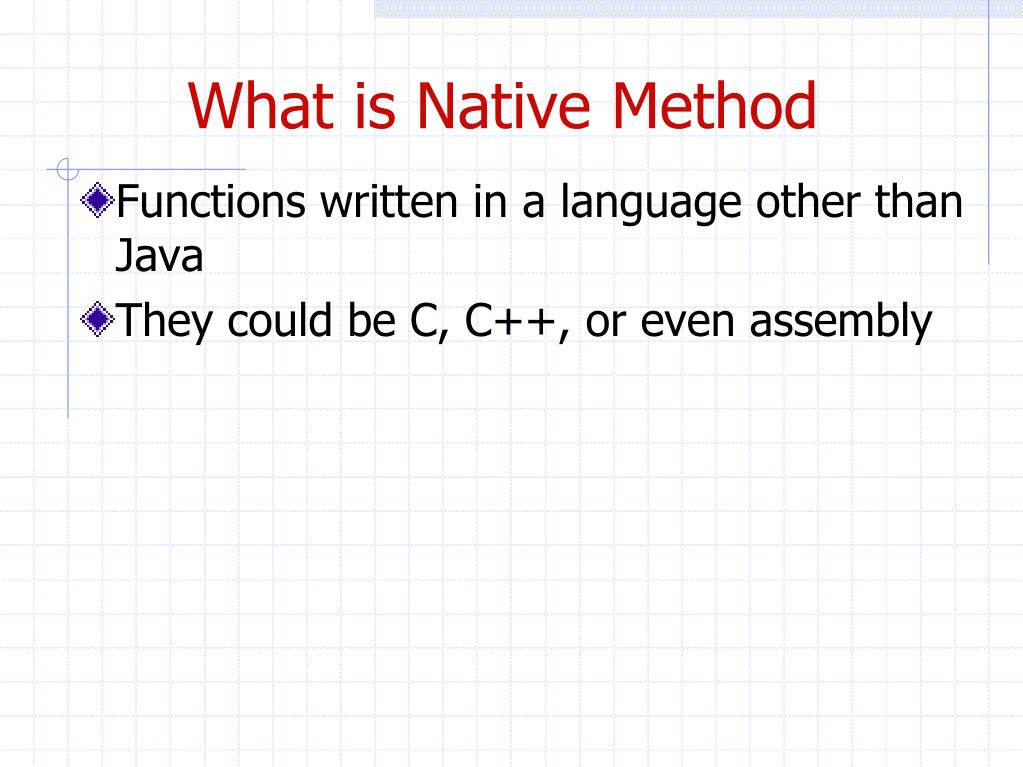 What is Native Method

Functions written in a language other than Java

They could be C, C++, or even assembly